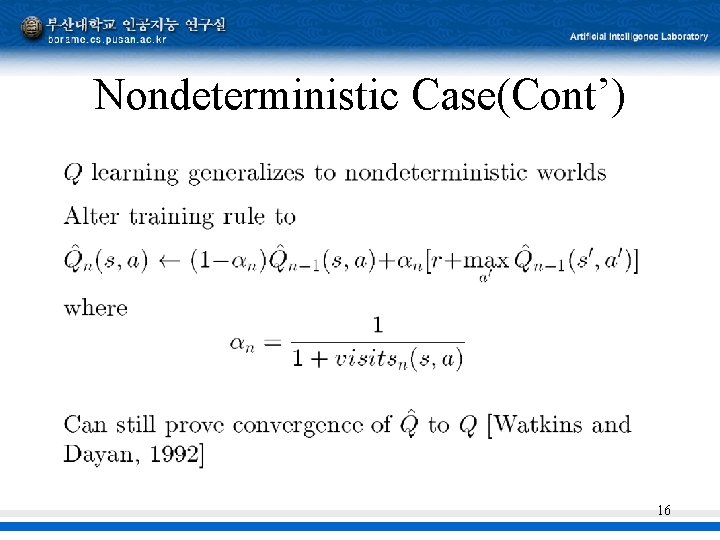 부산대학교 인공지능 연구실
borame.cs.pusan.ac.kr
Artificial Intelligence Laboratory

Nondeterministic Case(Cont')

$Q$ learning generalizes to nondeterministic worlds

Alter training rule to

$\hat{Q}_n(s,a) \leftarrow (1-\alpha_n)\hat{Q}_{n-1}(s,a)+\alpha_n[r+\max_{a'} \hat{Q}_{n-1}(s',a')]$

where

$\alpha_n = \frac{1}{1+visits_n(s,a)}$

Can still prove convergence of $\hat{Q}$ to $Q$ [Watkins and Dayan, 1992]

16